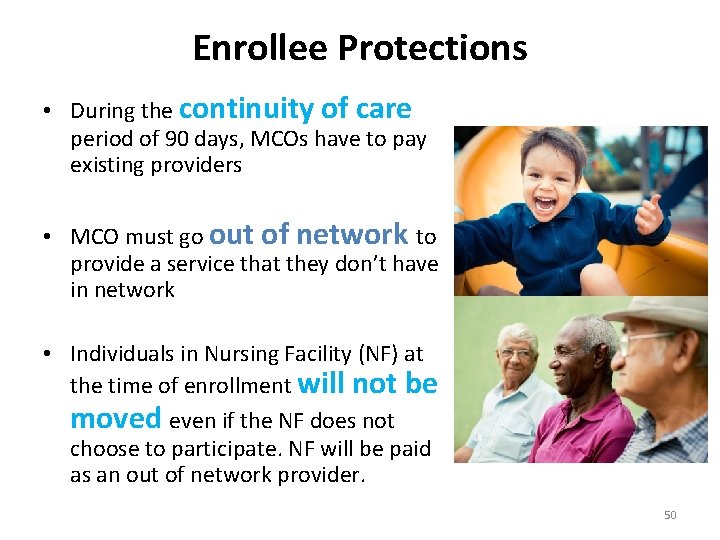 Enrollee Protections

• During the continuity of care period of 90 days, MCOs have to pay existing providers

• MCO must go out of network to provide a service that they don't have in network

• Individuals in Nursing Facility (NF) at the time of enrollment will not be moved even if the NF does not choose to participate. NF will be paid as an out of network provider.

50